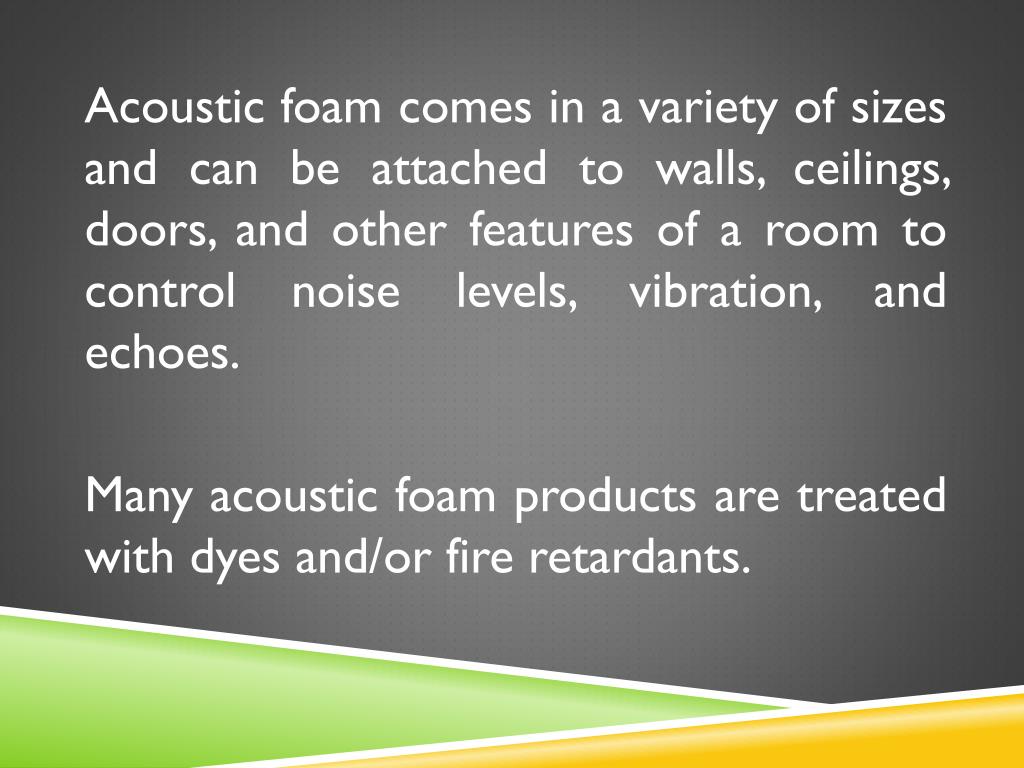 Acoustic foam comes in a variety of sizes and can be attached to walls, ceilings, doors, and other features of a room to control noise levels, vibration, and echoes.

Many acoustic foam products are treated with dyes and/or fire retardants.